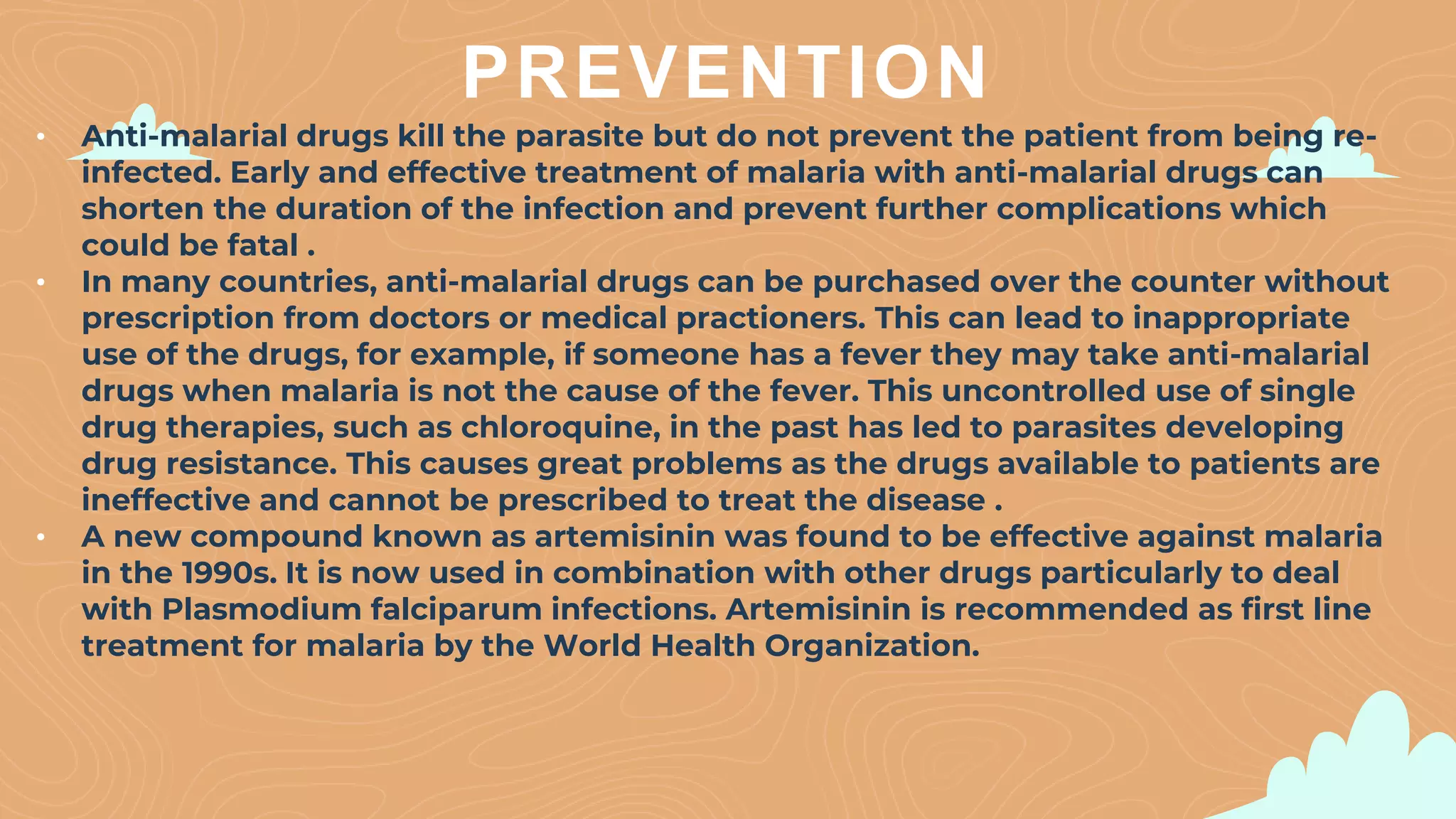 PREVENTION

• Anti-malarial drugs kill the parasite but do not prevent the patient from being re-infected. Early and effective treatment of malaria with anti-malarial drugs can shorten the duration of the infection and prevent further complications which could be fatal .

• In many countries, anti-malarial drugs can be purchased over the counter without prescription from doctors or medical practioners. This can lead to inappropriate use of the drugs, for example, if someone has a fever they may take anti-malarial drugs when malaria is not the cause of the fever. This uncontrolled use of single drug therapies, such as chloroquine, in the past has led to parasites developing drug resistance. This causes great problems as the drugs available to patients are ineffective and cannot be prescribed to treat the disease .

• A new compound known as artemisinin was found to be effective against malaria in the 1990s. It is now used in combination with other drugs particularly to deal with Plasmodium falciparum infections. Artemisinin is recommended as first line treatment for malaria by the World Health Organization.